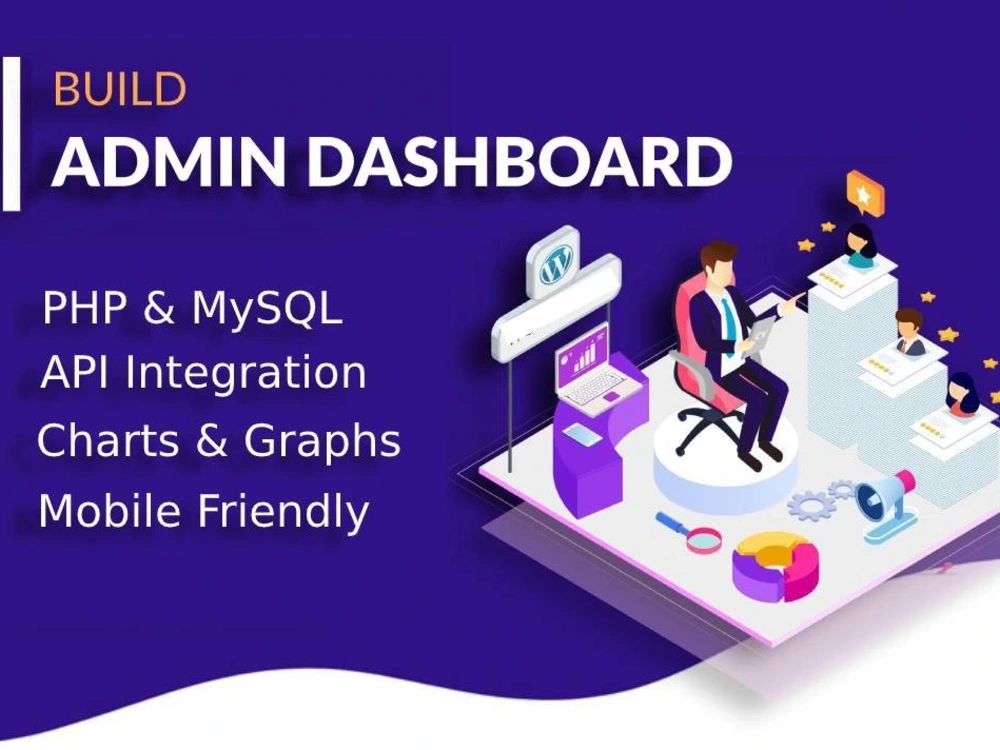 BUILD
ADMIN DASHBOARD

PHP & MySQL
API Integration
Charts & Graphs
Mobile Friendly